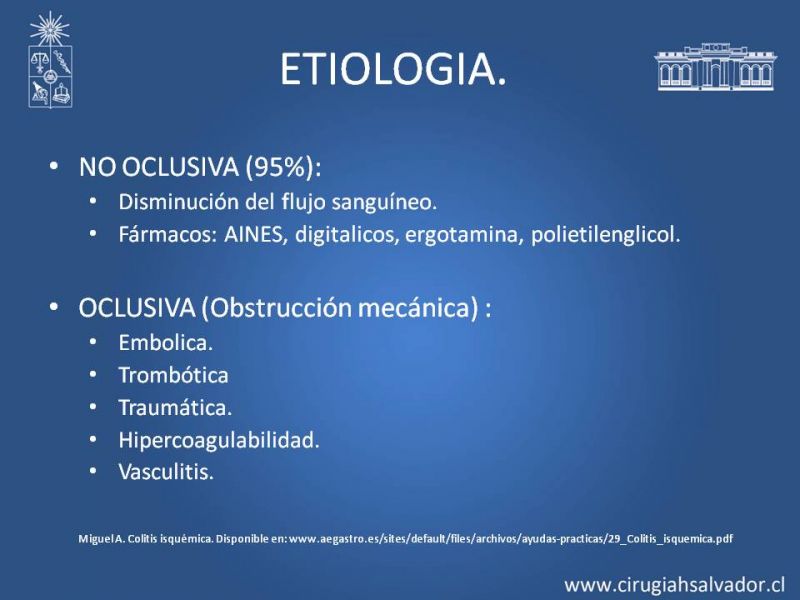 ETIOLOGIA.

• NO OCLUSIVA (95%):
  • Disminución del flujo sanguíneo.
  • Fármacos: AINES, digitalicos, ergotamina, polietilenglicol.

• OCLUSIVA (Obstrucción mecánica) :
  • Embolica.
  • Trombótica
  • Traumática.
  • Hipercoagulabilidad.
  • Vasculitis.

Miguel A. Colitis isquémica. Disponible en: www.aegastro.es/sites/default/files/archivos/ayudas-practicas/29_Colitis_isquemica.pdf

www.cirugiahsalvador.cl